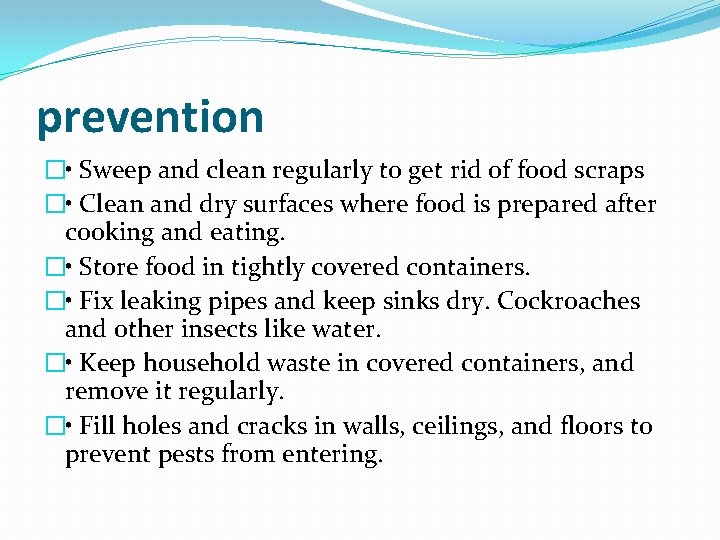 prevention

□• Sweep and clean regularly to get rid of food scraps

□• Clean and dry surfaces where food is prepared after cooking and eating.

□• Store food in tightly covered containers.

□• Fix leaking pipes and keep sinks dry. Cockroaches and other insects like water.

□• Keep household waste in covered containers, and remove it regularly.

□• Fill holes and cracks in walls, ceilings, and floors to prevent pests from entering.